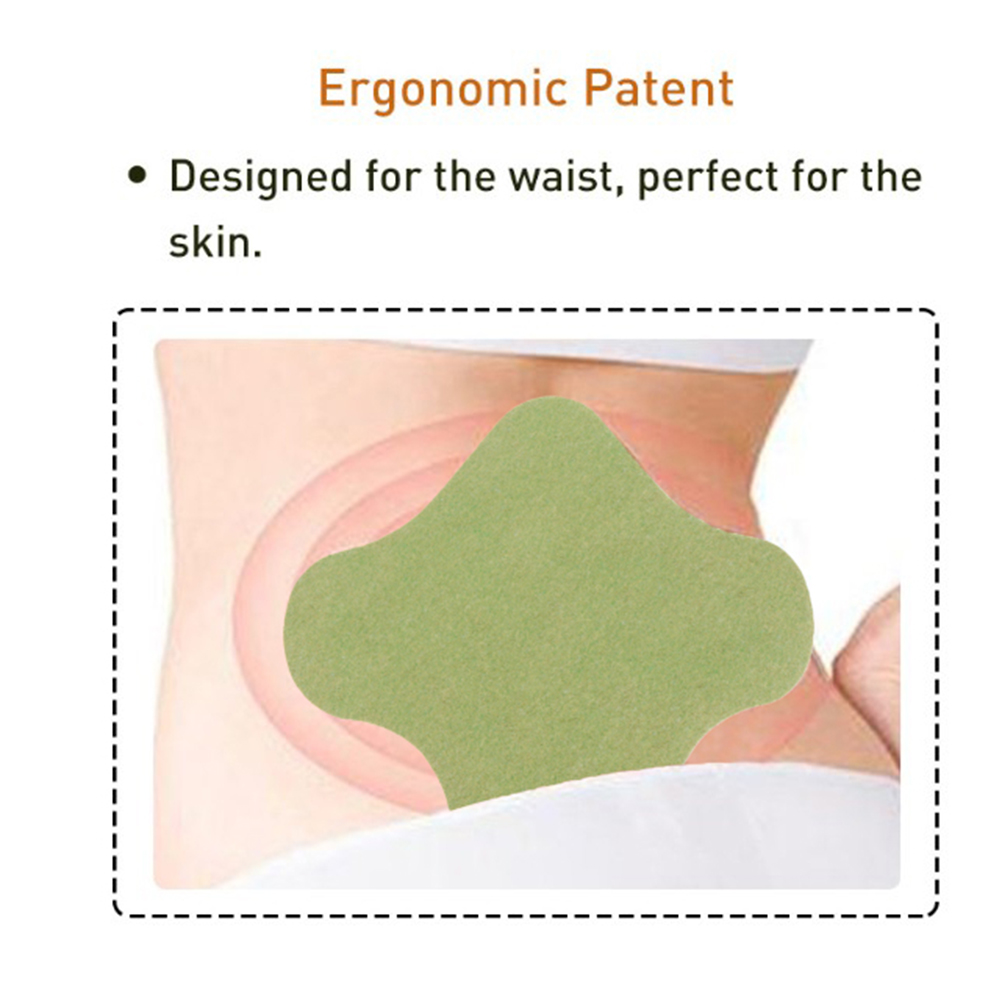 Ergonomic Patent

• Designed for the waist, perfect for the skin.